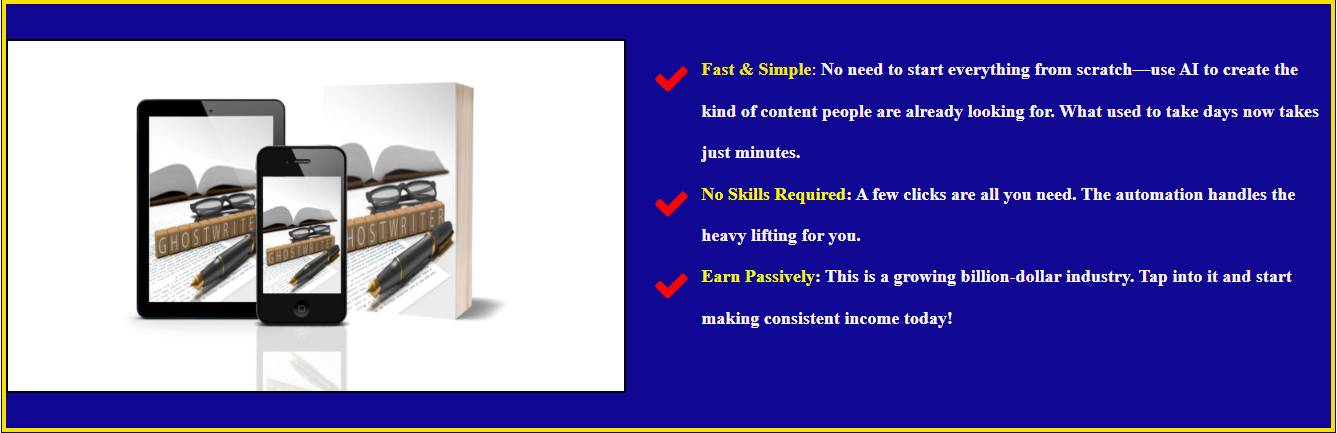 GHOSTWRITER

GHOSTWRITER

GHOSTWRITER

Fast & Simple: No need to start everything from scratch—use AI to create the kind of content people are already looking for. What used to take days now takes just minutes.

No Skills Required: A few clicks are all you need. The automation handles the heavy lifting for you.

Earn Passively: This is a growing billion-dollar industry. Tap into it and start making consistent income today!